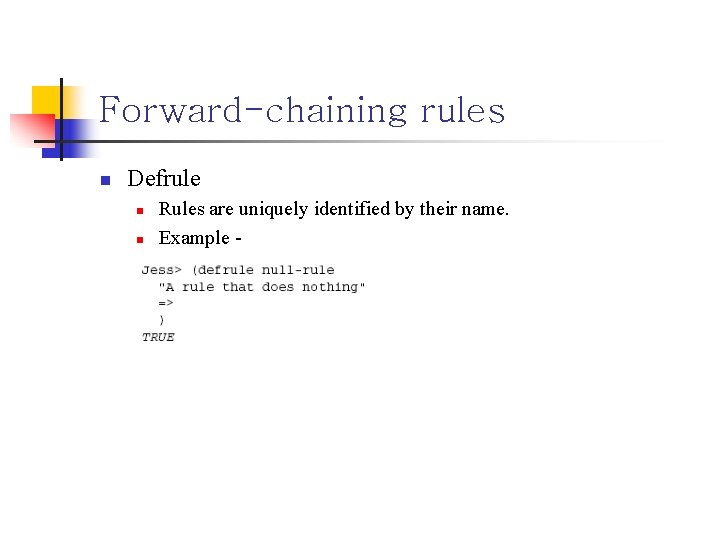 Forward-chaining rules

Defrule

Rules are uniquely identified by their name.

Example -

Jess> (defrule null-rule
"A rule that does nothing"
=>
)
TRUE